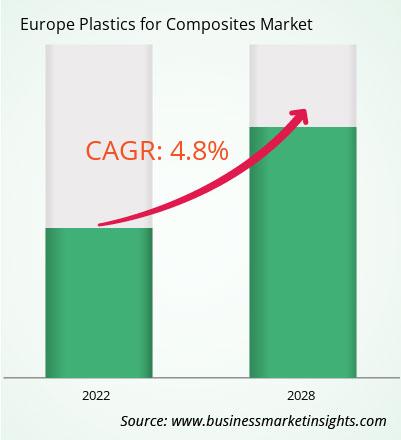 Europe Plastics for Composites Market

CAGR: 4.8%

2022

2028

Source: www.businessmarketinsights.com